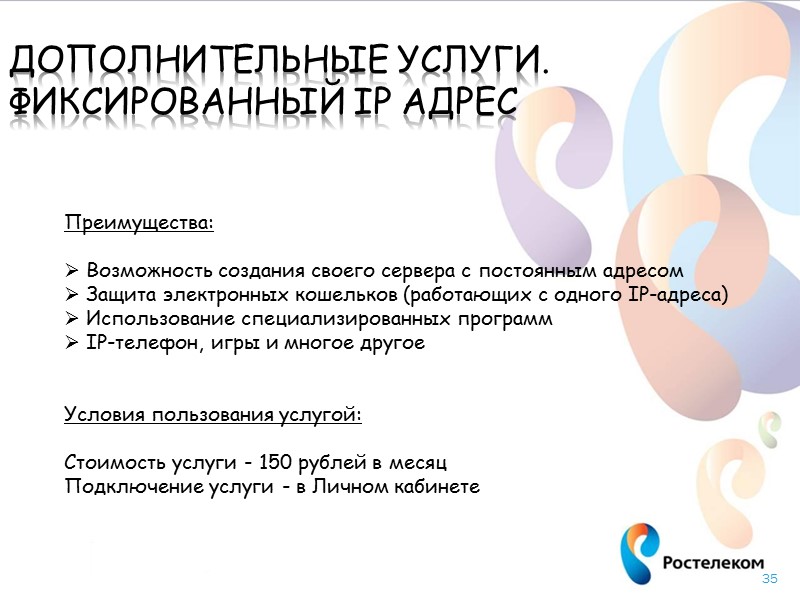 ДОПОЛНИТЕЛЬНЫЕ УСЛУГИ. ФИКСИРОВАННЫЙ IP АДРЕС

Преимущества:

➢ Возможность создания своего сервера с постоянным адресом
➢ Защита электронных кошельков (работающих с одного IP-адреса)
➢ Использование специализированных программ
➢ IP-телефон, игры и многое другое

Условия пользования услугой:

Стоимость услуги - 150 рублей в месяц
Подключение услуги - в Личном кабинете

Ростелеком

35